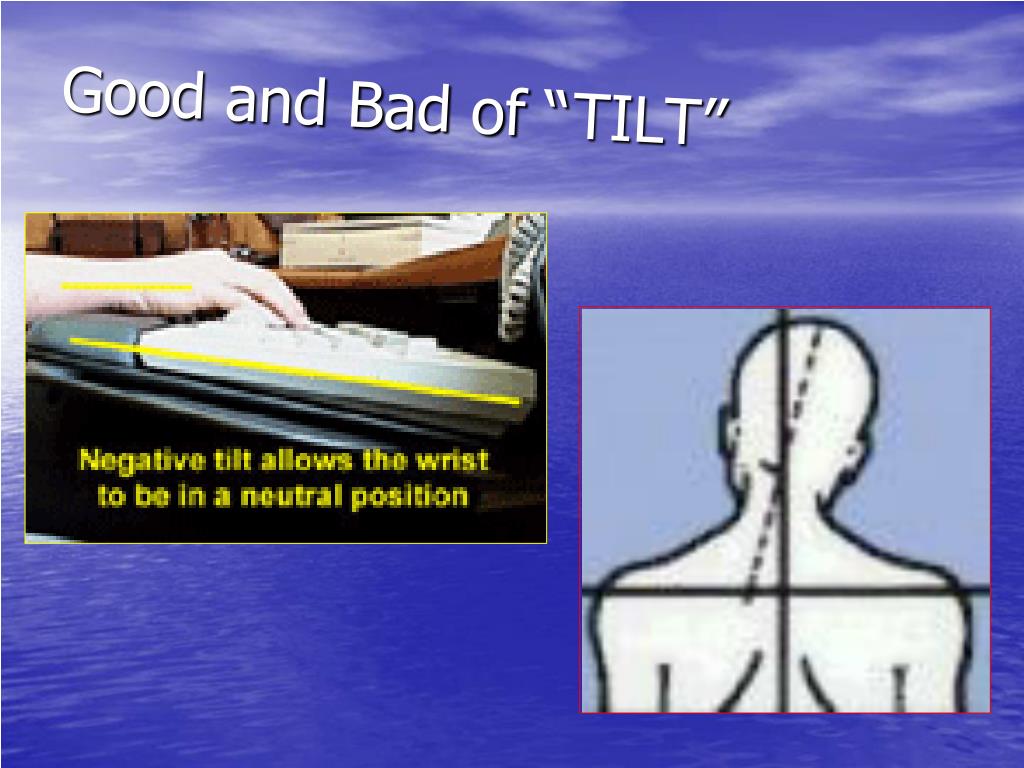 Good and Bad of “TILT”

Negative tilt allows the wrist to be in a neutral position